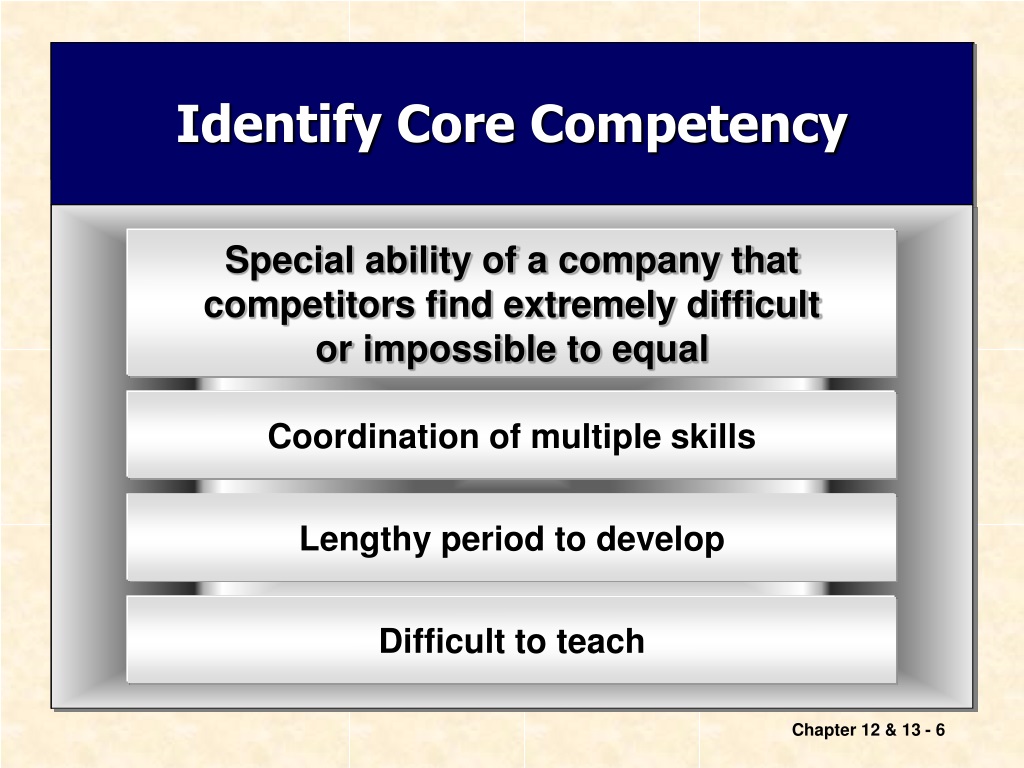 Identify Core Competency

Special ability of a company that competitors find extremely difficult or impossible to equal

Coordination of multiple skills

Lengthy period to develop

Difficult to teach

Chapter 12 & 13 - 6